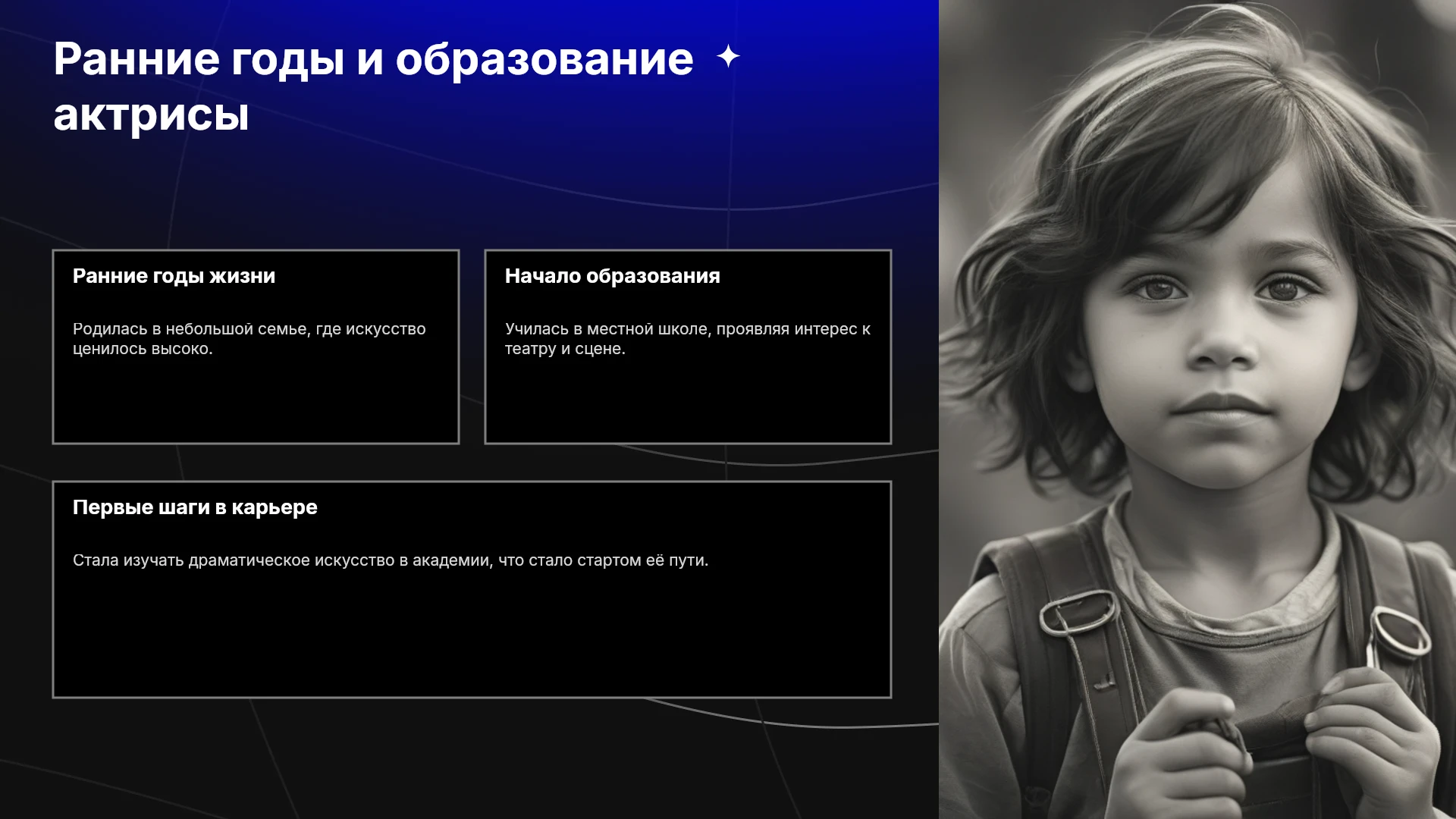 Ранние годы и образование актрисы

Ранние годы жизни

Родилась в небольшой семье, где искусство ценилось высоко.

Начало образования

Училась в местной школе, проявляя интерес к театру и сцене.

Первые шаги в карьере

Стала изучать драматическое искусство в академии, что стало стартом её пути.